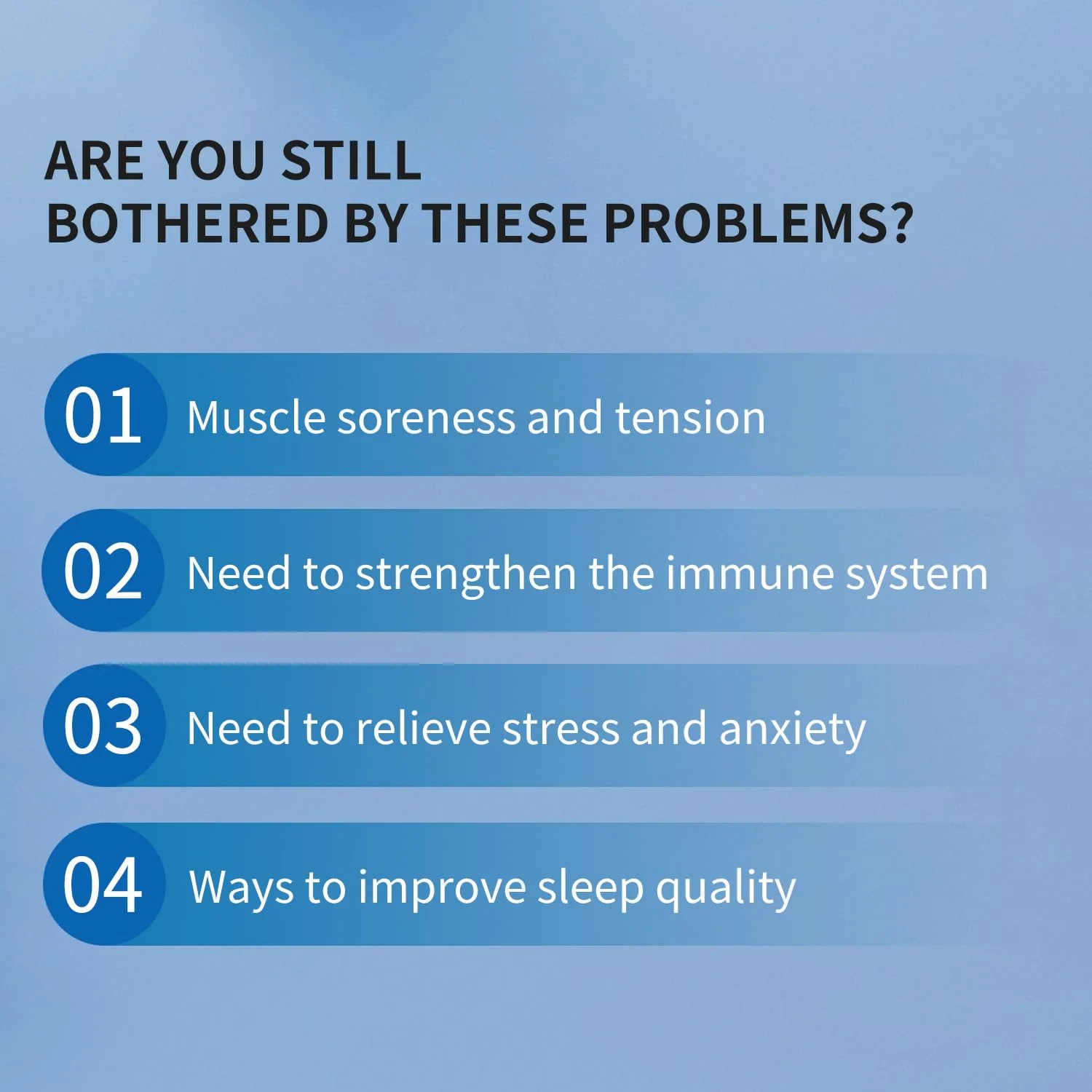 ARE YOU STILL
BOTHERED BY THESE PROBLEMS?

01 Muscle soreness and tension

02 Need to strengthen the immune system

03 Need to relieve stress and anxiety

04 Ways to improve sleep quality